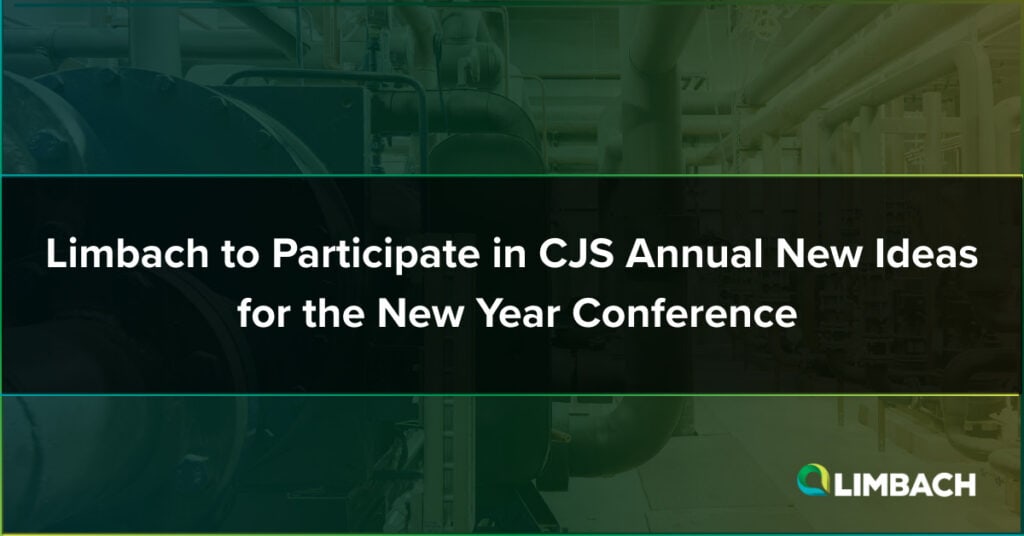 Limbach to Participate in CJS Annual New Ideas for the New Year Conference

LIMBACH